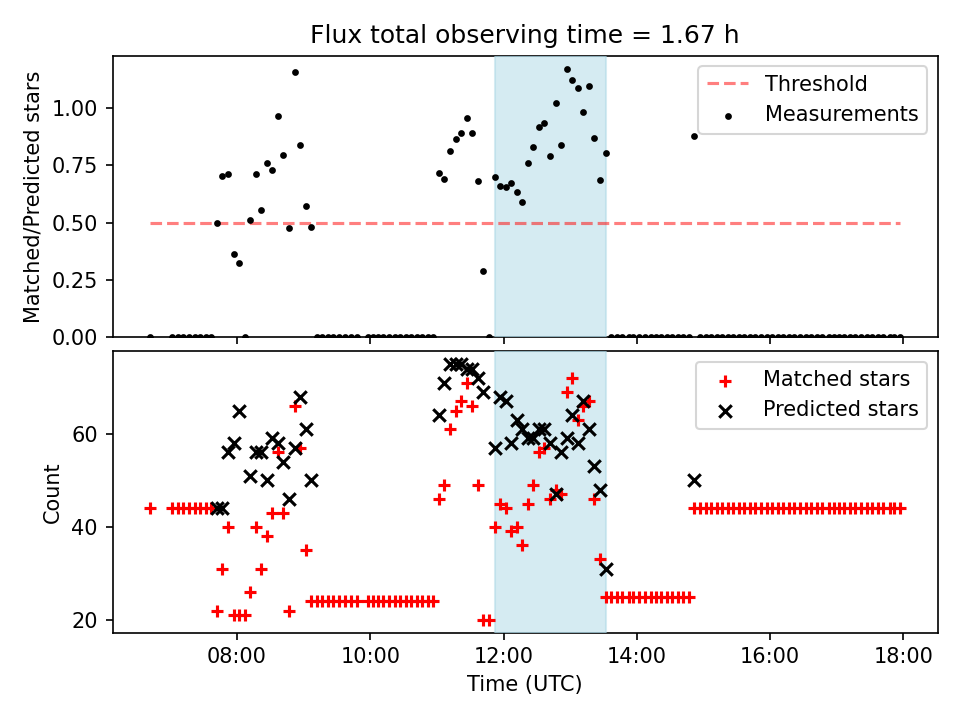 Flux total observing time = 1.67 h

Matched/Predicted stars

1.00
0.75
0.50
0.25
0.00

Threshold
Measurements

Count

60
40
20

Matched stars
Predicted stars

08:00
10:00
12:00
14:00
16:00
18:00

Time (UTC)